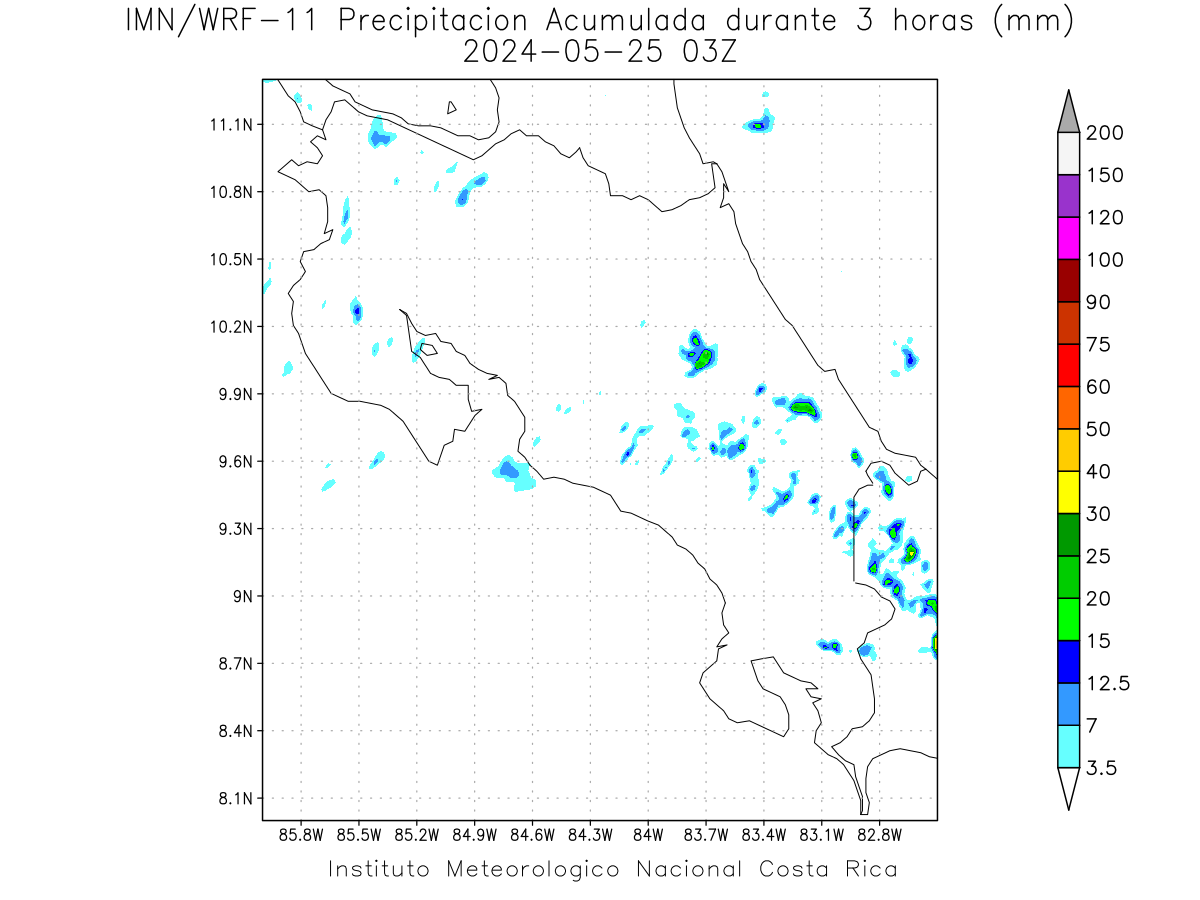 IMN/WRF-11 Precipitacion Acumulada durante 3 horas (mm)
2024-05-25 03Z

11.1N
10.8N
10.5N
10.2N
9.9N
9.6N
9.3N
9N
8.7N
8.4N
8.1N

85.8W 85.5W 85.2W 84.9W 84.6W 84.3W 84W 83.7W 83.4W 83.1W 82.8W

200
150
120
100
90
75
60
50
40
30
25
20
15
12.5
7
3.5

Instituto Meteorologico Nacional Costa Rica